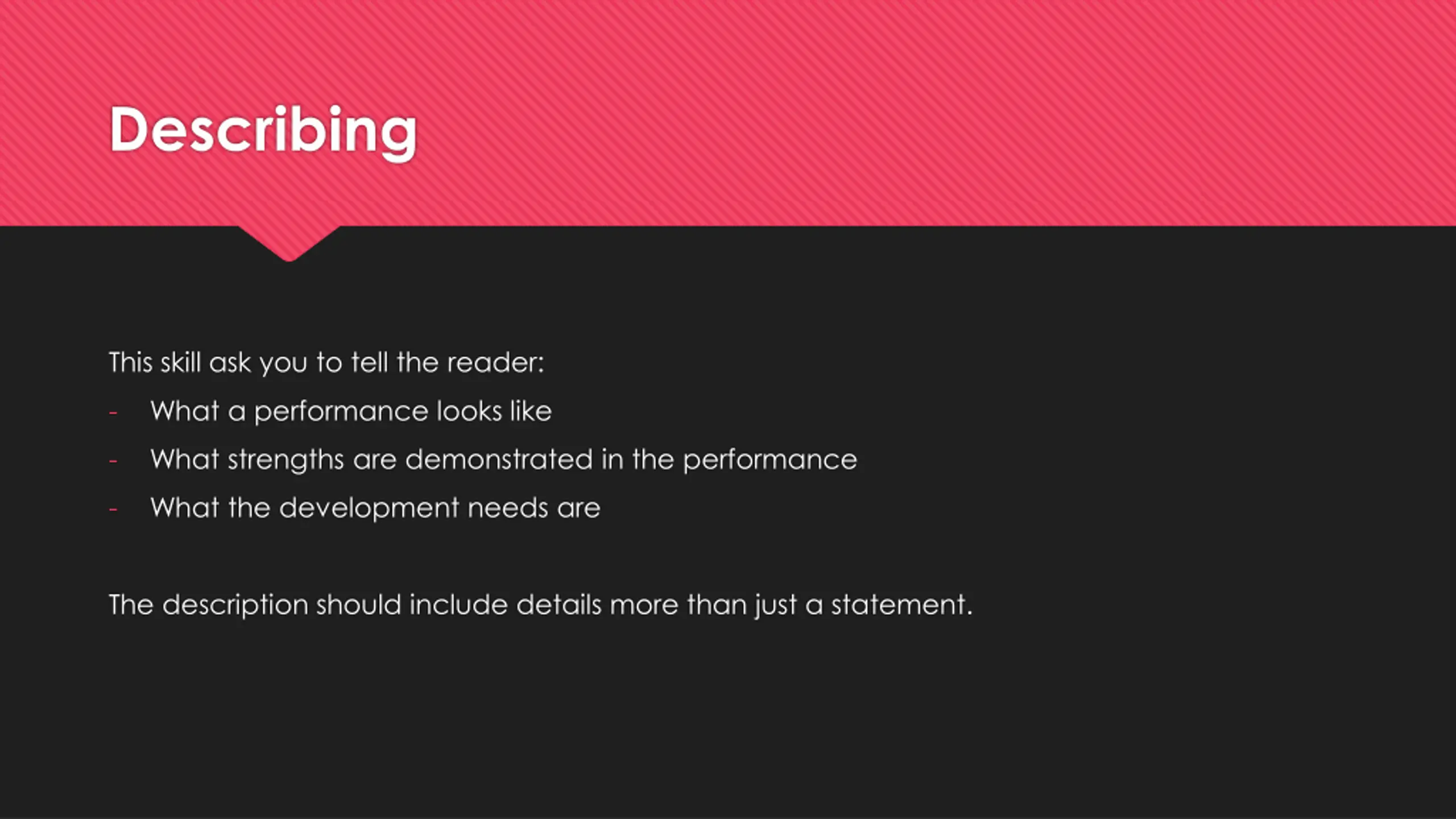 Describing

This skill ask you to tell the reader:

- What a performance looks like
- What strengths are demonstrated in the performance
- What the development needs are

The description should include details more than just a statement.